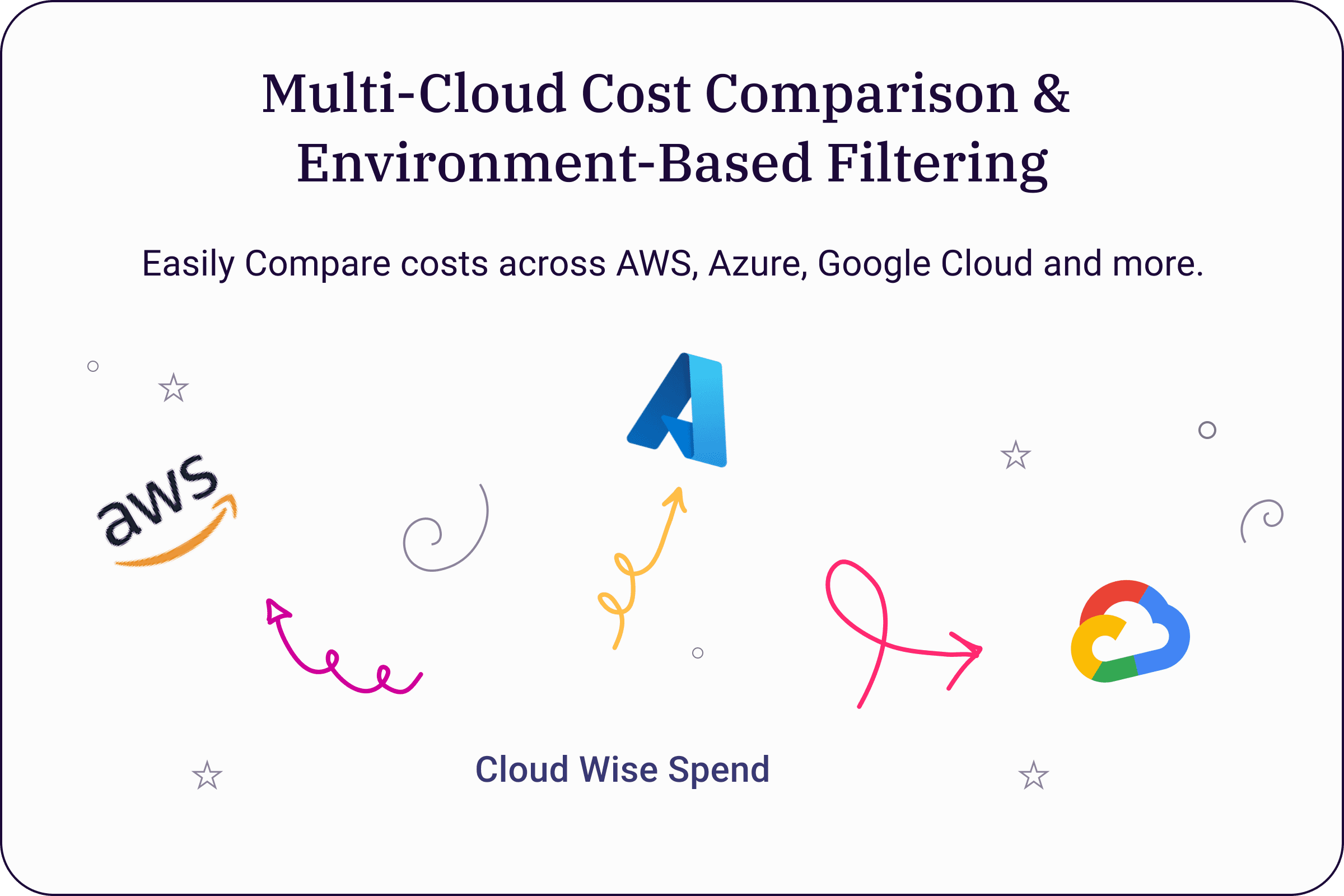 Multi-Cloud Cost Comparison & Environment-Based Filtering

Easily Compare costs across AWS, Azure, Google Cloud and more.

aws

Cloud Wise Spend